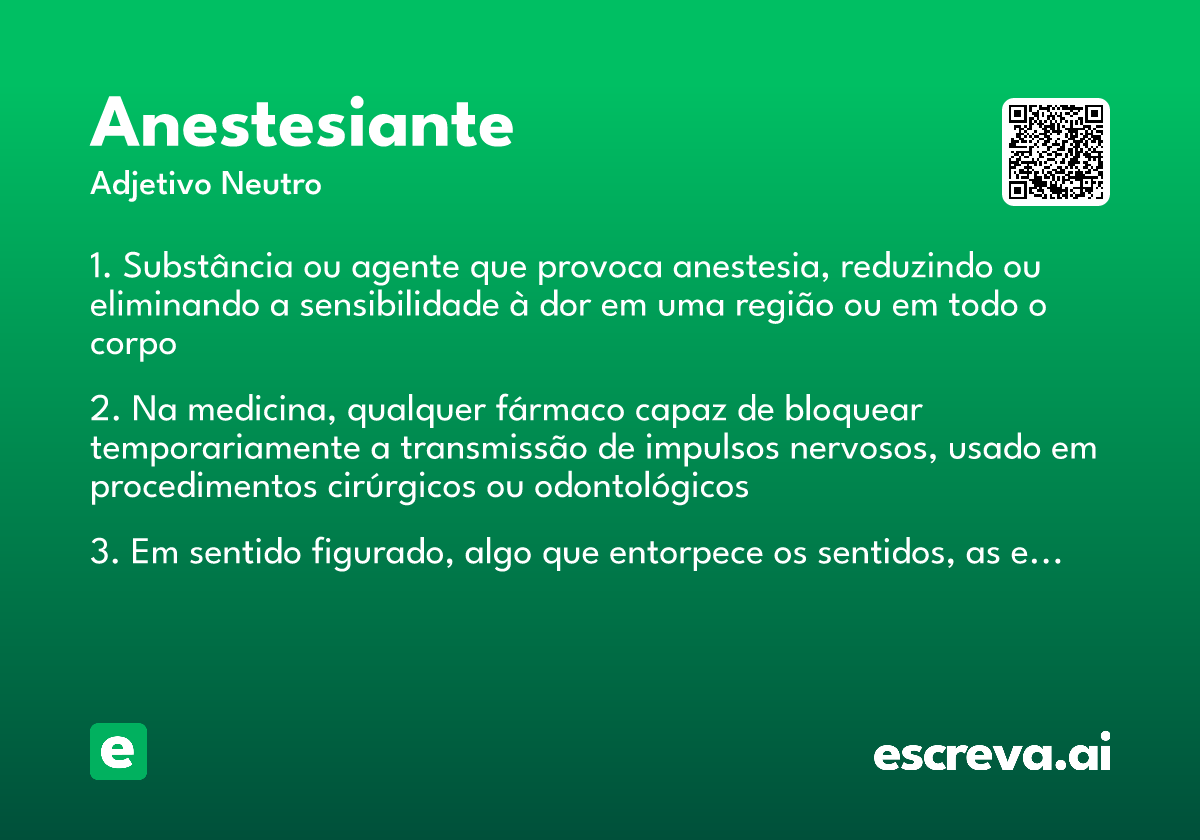 Anestesiante

Adjetivo Neutro

1. Substância ou agente que provoca anestesia, reduzindo ou eliminando a sensibilidade à dor em uma região ou em todo o corpo

2. Na medicina, qualquer fármaco capaz de bloquear temporariamente a transmissão de impulsos nervosos, usado em procedimentos cirúrgicos ou odontológicos

3. Em sentido figurado, algo que entorpece os sentidos, as e...

e

escreva.ai